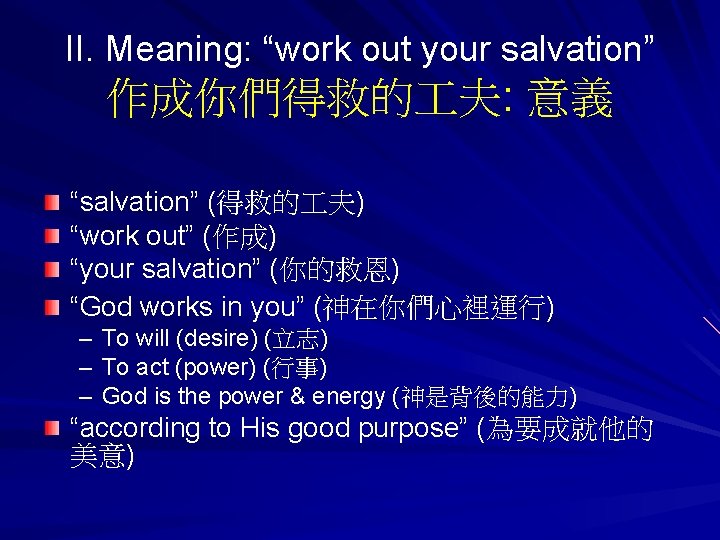 II. Meaning: “work out your salvation”
作成你們得救的工夫: 意義

“salvation” (得救的工夫)
“work out” (作成)
“your salvation” (你的救恩)
“God works in you” (神在你們心裡運行)
– To will (desire) (立志)
– To act (power) (行事)
– God is the power & energy (神是背後的能力)
“according to His good purpose” (為要成就他的美意)